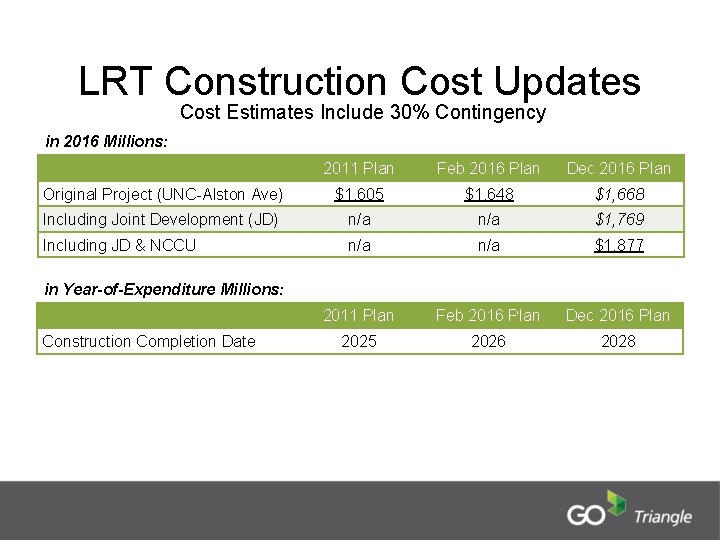 LRT Construction Cost Updates
Cost Estimates Include 30% Contingency

in 2016 Millions:

| | 2011 Plan | Feb 2016 Plan | Dec 2016 Plan |
|---|---|---|---|
| Original Project (UNC-Alston Ave) | $1,605 | $1,648 | $1,668 |
| Including Joint Development (JD) | n/a | n/a | $1,769 |
| Including JD & NCCU | n/a | n/a | $1,877 |

in Year-of-Expenditure Millions:

| | 2011 Plan | Feb 2016 Plan | Dec 2016 Plan |
|---|---|---|---|
| Construction Completion Date | 2025 | 2026 | 2028 |

GO Triangle